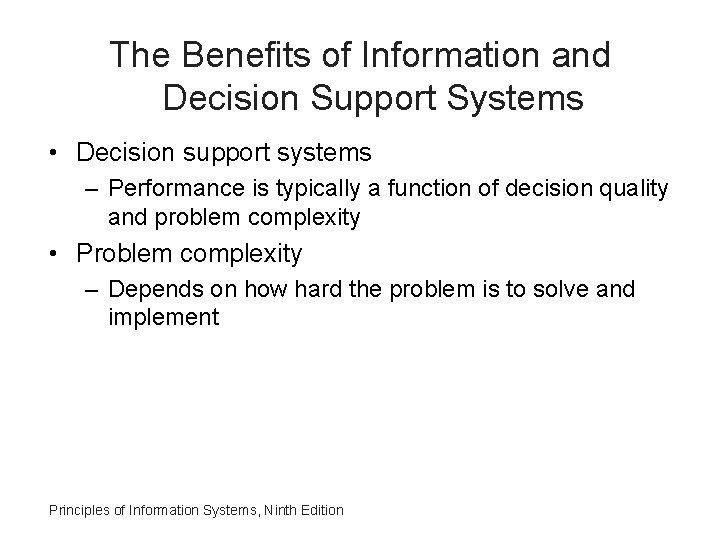 The Benefits of Information and Decision Support Systems

• Decision support systems
  – Performance is typically a function of decision quality and problem complexity
• Problem complexity
  – Depends on how hard the problem is to solve and implement

Principles of Information Systems, Ninth Edition